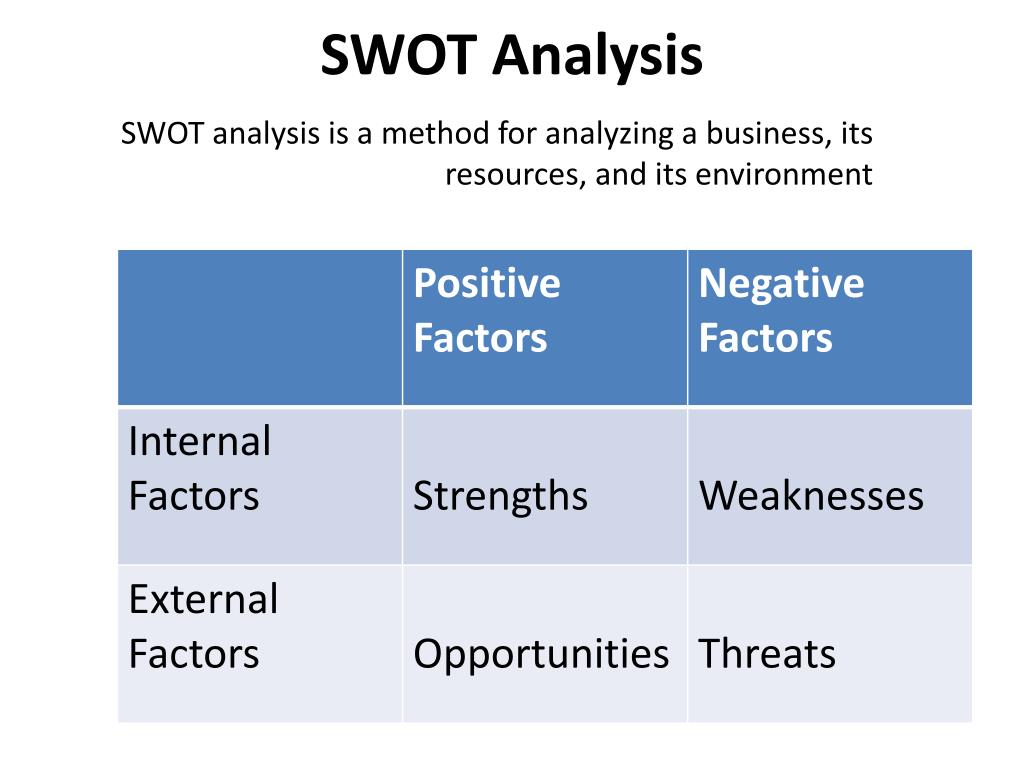 SWOT Analysis

SWOT analysis is a method for analyzing a business, its resources, and its environment

| | Positive Factors | Negative Factors |
|---|---|---|
| Internal Factors | Strengths | Weaknesses |
| External Factors | Opportunities | Threats |